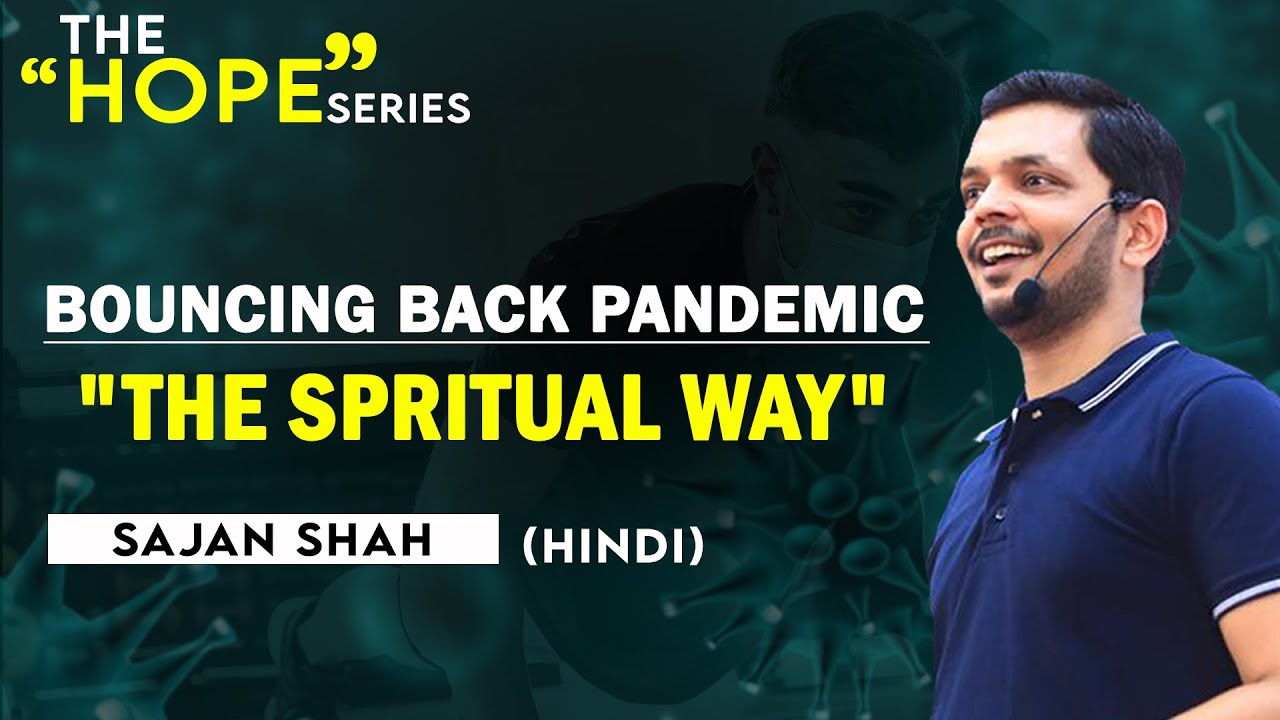 THE
"HOPE" SERIES

BOUNCING BACK PANDEMIC
"THE SPRITUAL WAY"

SAJAN SHAH (HINDI)